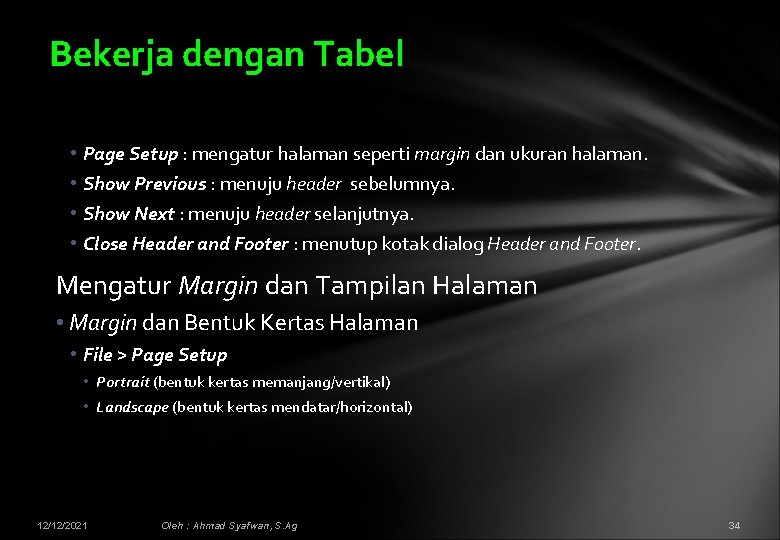 Bekerja dengan Tabel

• Page Setup : mengatur halaman seperti margin dan ukuran halaman.
• Show Previous : menuju header sebelumnya.
• Show Next : menuju header selanjutnya.
• Close Header and Footer : menutup kotak dialog Header and Footer.

Mengatur Margin dan Tampilan Halaman
• Margin dan Bentuk Kertas Halaman
• File > Page Setup
• Portrait (bentuk kertas memanjang/vertikal)
• Landscape (bentuk kertas mendatar/horizontal)

12/12/2021 Oleh : Ahmad Syafwan, S.Ag 34